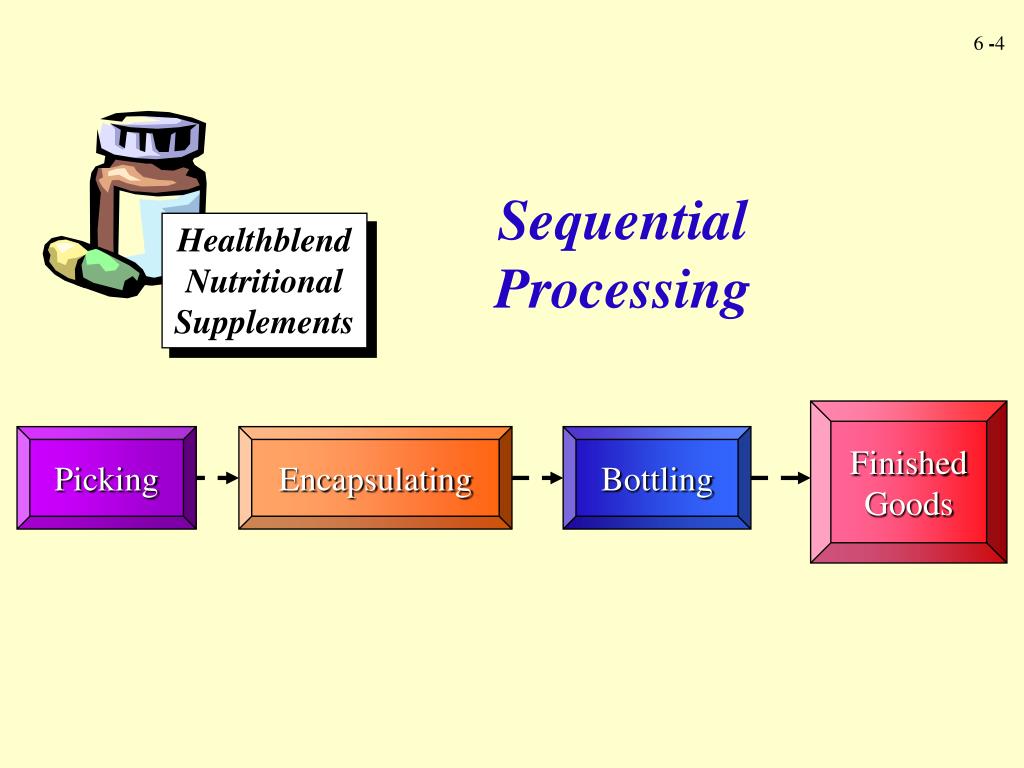 6 -4

Healthblend Nutritional Supplements

Sequential Processing

Picking

Encapsulating

Bottling

Finished Goods